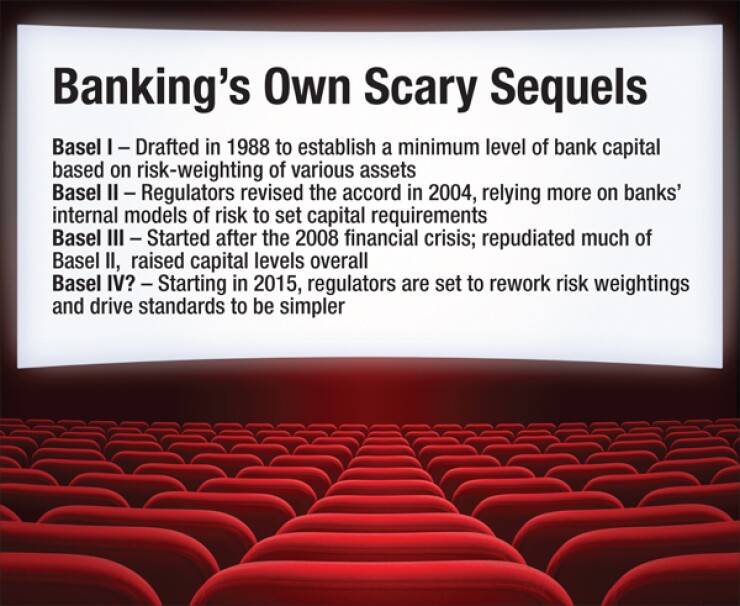 Banking's Own Scary Sequels

Basel I – Drafted in 1988 to establish a minimum level of bank capital based on risk-weighting of various assets
Basel II – Regulators revised the accord in 2004, relying more on banks' internal models of risk to set capital requirements
Basel III – Started after the 2008 financial crisis; repudiated much of Basel II, raised capital levels overall
Basel IV? – Starting in 2015, regulators are set to rework risk weightings and drive standards to be simpler